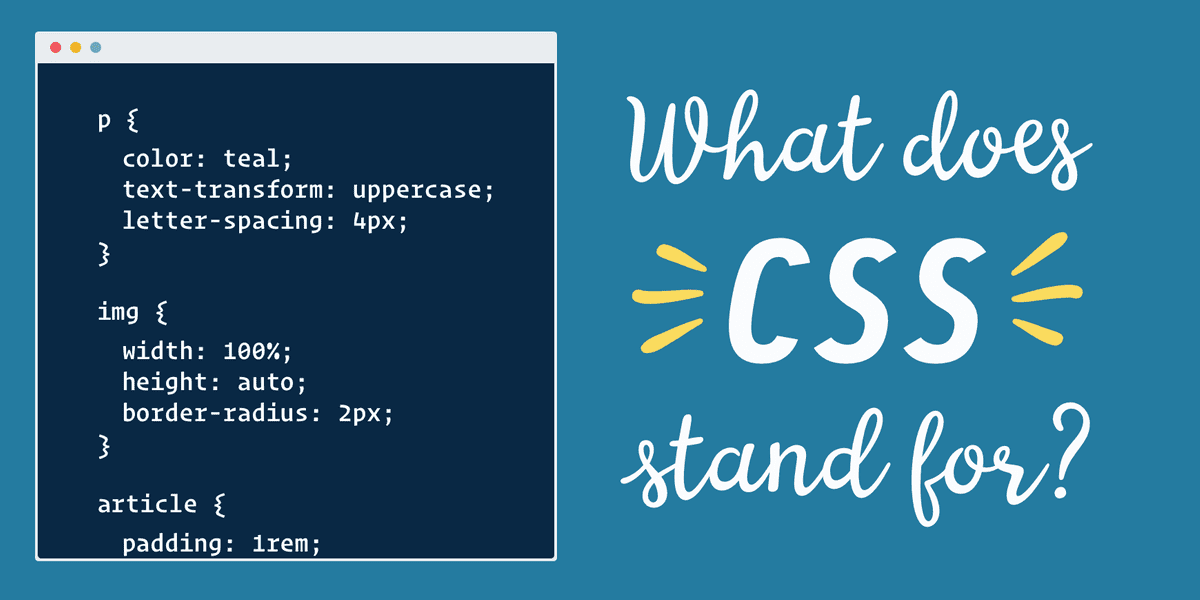 p {
color: teal;
text-transform: uppercase;
letter-spacing: 4px;
}

img {
width: 100%;
height: auto;
border-radius: 2px;
}

article {
padding: 1rem;

What does CSS stand for?